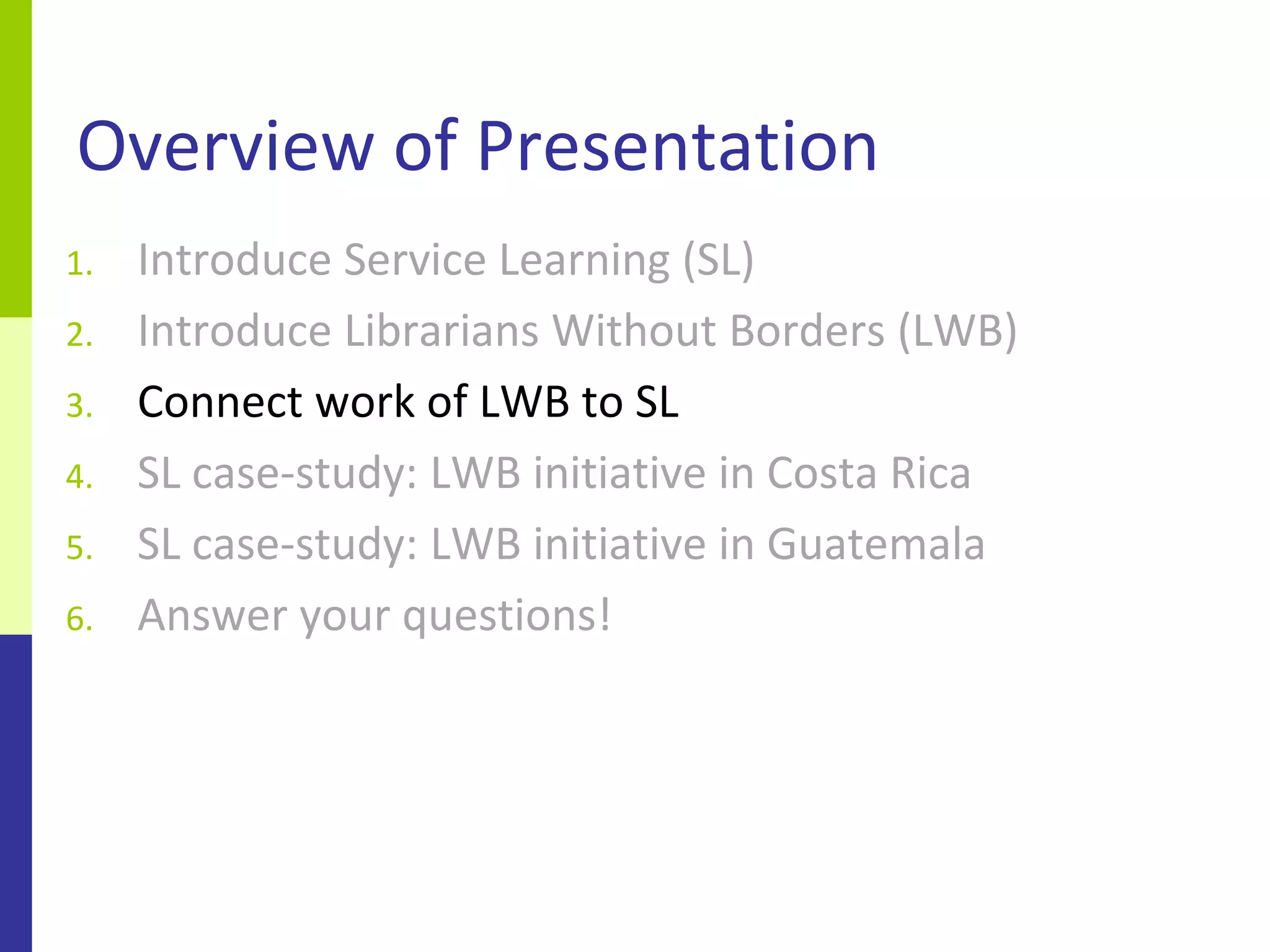 Overview of Presentation

1. Introduce Service Learning (SL)
2. Introduce Librarians Without Borders (LWB)
3. Connect work of LWB to SL
4. SL case-study: LWB initiative in Costa Rica
5. SL case-study: LWB initiative in Guatemala
6. Answer your questions!